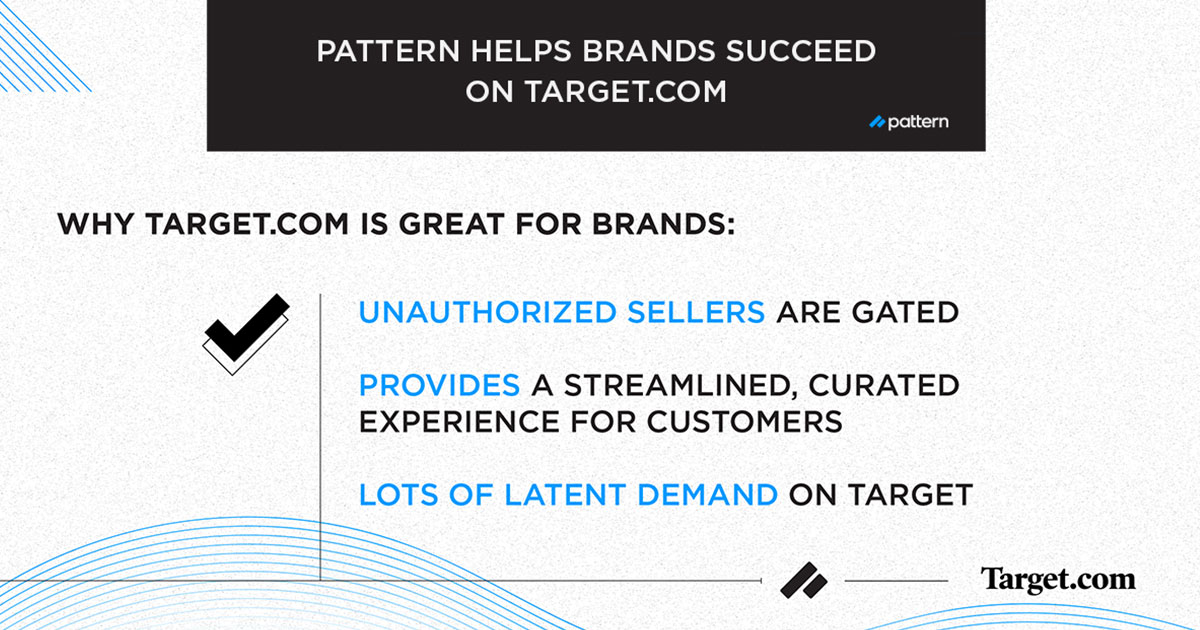 PATTERN HELPS BRANDS SUCCEED ON TARGET.COM

pattern

WHY TARGET.COM IS GREAT FOR BRANDS:

UNAUTHORIZED SELLERS ARE GATED

PROVIDES A STREAMLINED, CURATED EXPERIENCE FOR CUSTOMERS

LOTS OF LATENT DEMAND ON TARGET

Target.com